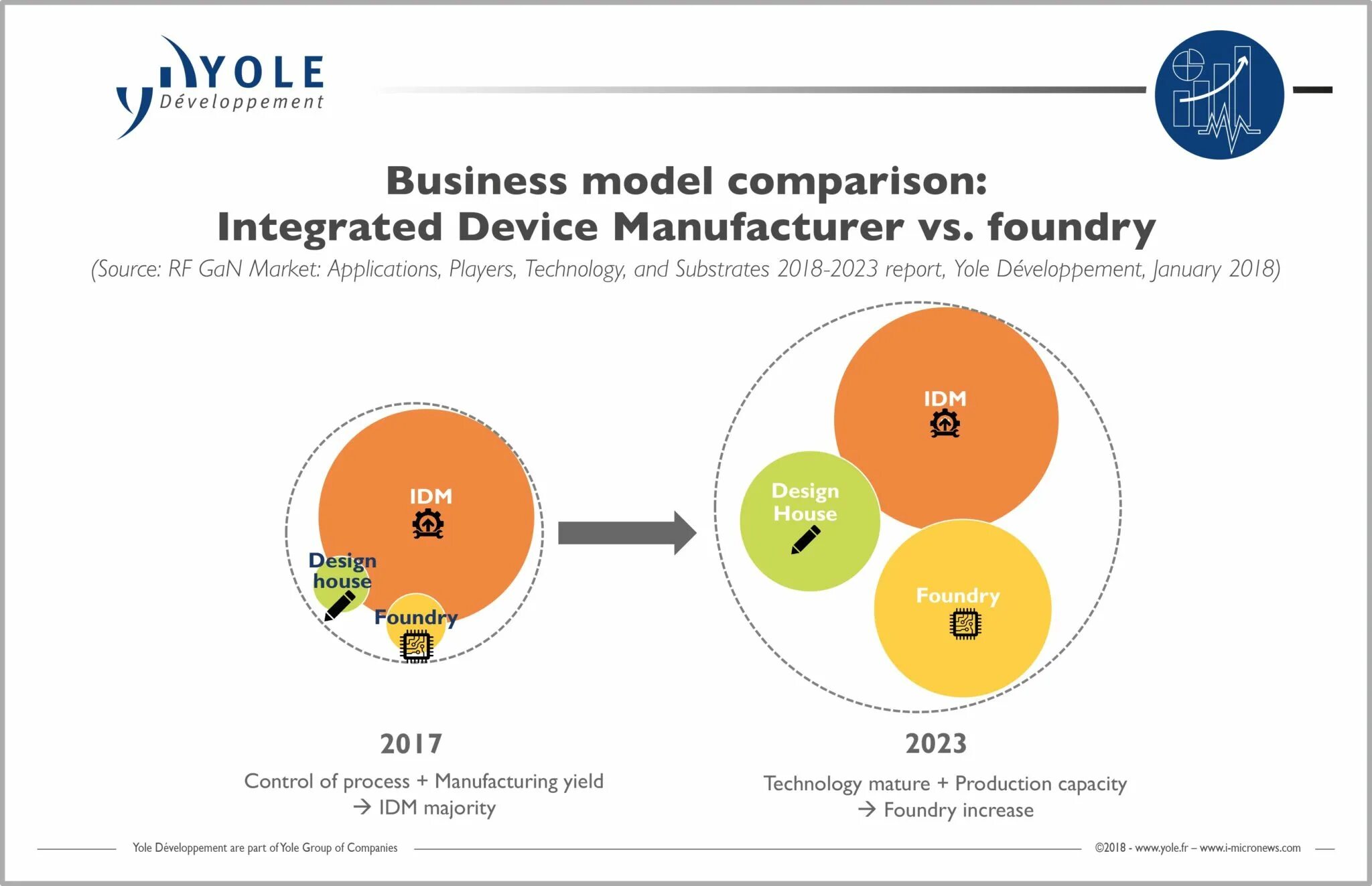 YOLE
Développement

Business model comparison:
Integrated Device Manufacturer vs. foundry

(Source: RF GaN Market: Applications, Players, Technology, and Substrates 2018-2023 report, Yole Développement, January 2018)

IDM
Design house
Foundry

IDM
Design House
Foundry

2017
Control of process + Manufacturing yield
→ IDM majority

2023
Technology mature + Production capacity
→ Foundry increase

Yole Développement are part of Yole Group of Companies

©2018 - www.yole.fr – www.i-micronews.com